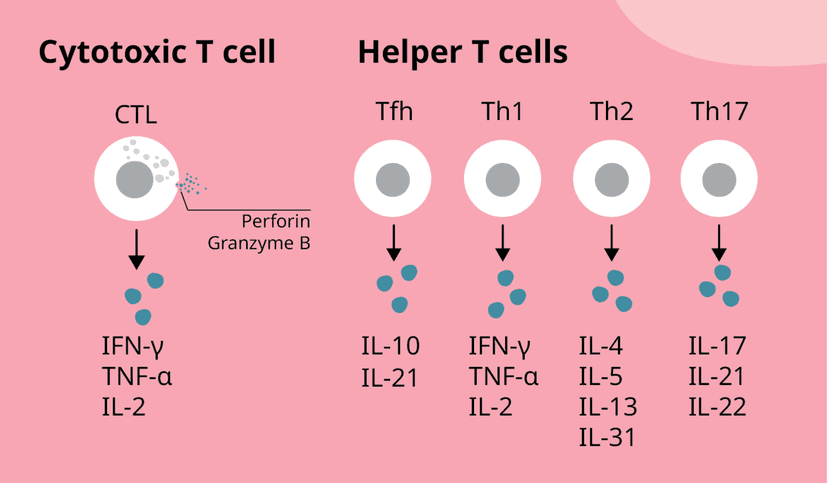 Cytotoxic T cell

CTL

Perforin
Granzyme B

IFN-γ
TNF-α
IL-2

Helper T cells

Tfh

IL-10
IL-21

Th1

IFN-γ
TNF-α
IL-2

Th2

IL-4
IL-5
IL-13
IL-31

Th17

IL-17
IL-21
IL-22